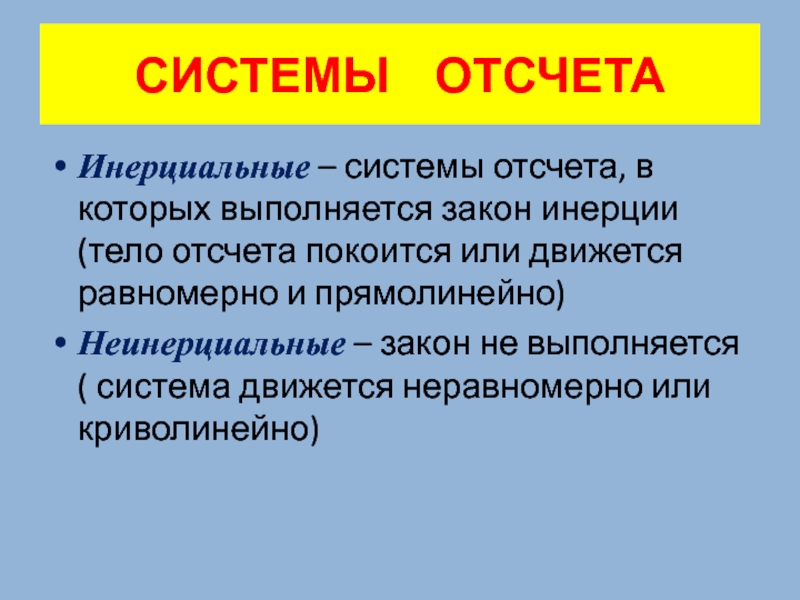 СИСТЕМЫ ОТСЧЕТА

• Инерциальные – системы отсчета, в которых выполняется закон инерции (тело отсчета покоится или движется равномерно и прямолинейно)

• Неинерциальные – закон не выполняется ( система движется неравномерно или криволинейно)